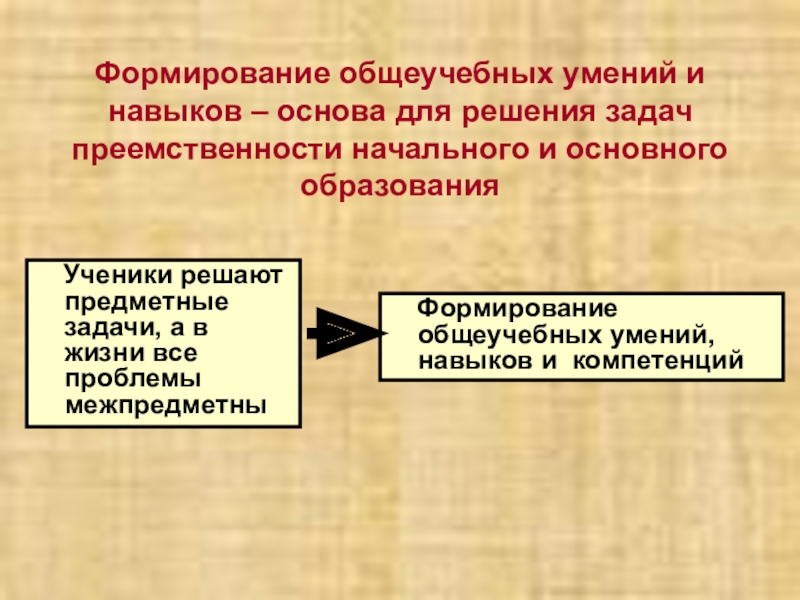 Формирование общеучебных умений и навыков – основа для решения задач преемственности начального и основного образования

Ученики решают предметные задачи, а в жизни все проблемы межпредметны

Формирование общеучебных умений, навыков и компетенций